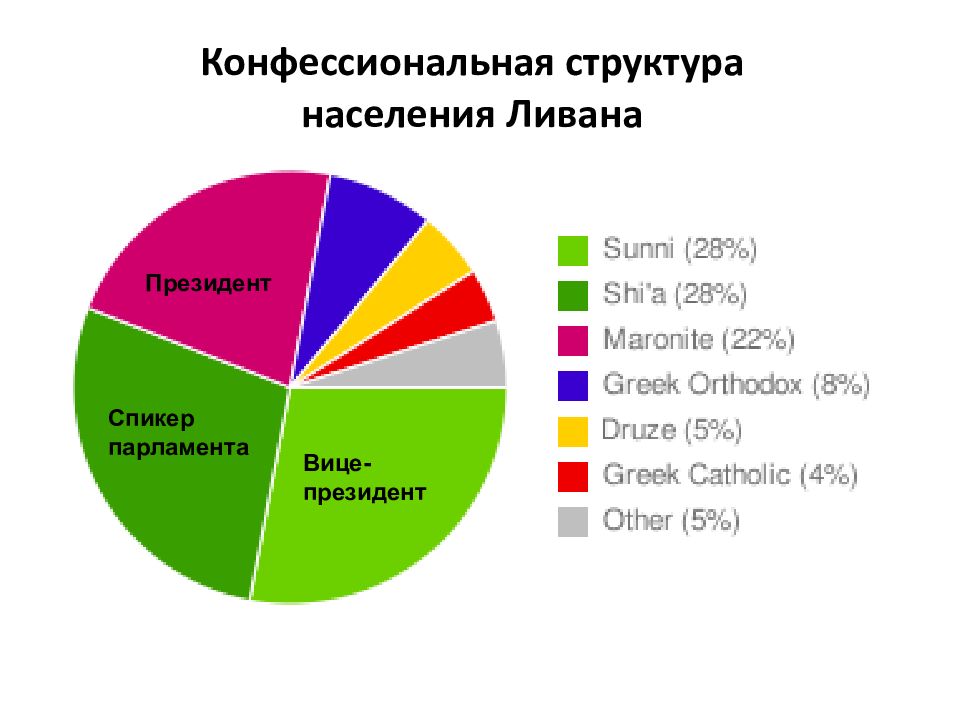 Конфессиональная структура населения Ливана

Президент

Спикер парламента

Вице-президент

Sunni (28%)
Shi'a (28%)
Maronite (22%)
Greek Orthodox (8%)
Druze (5%)
Greek Catholic (4%)
Other (5%)